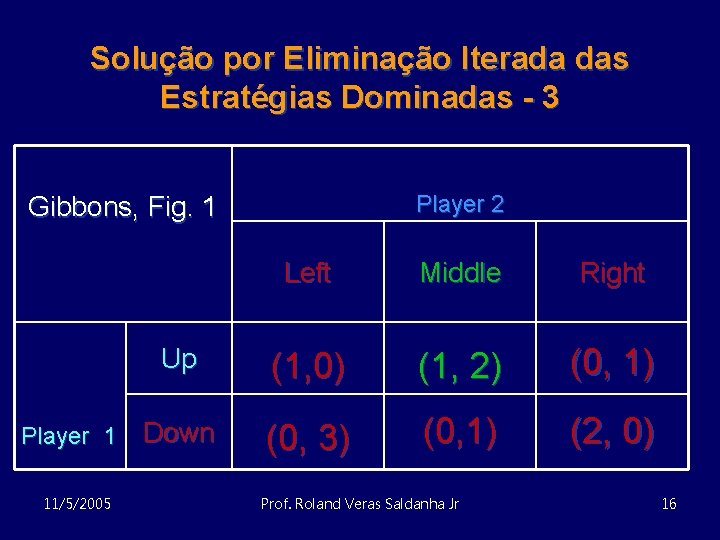 Solução por Eliminação Iterada das Estratégias Dominadas - 3

| Gibbons, Fig. 1 | | Player 2 | | |
|---|---|---|---|---|
| | | Left | Middle | Right |
| Player 1 | Up | (1,0) | (1, 2) | (0, 1) |
| | Down | (0, 3) | (0,1) | (2, 0) |

11/5/2005

Prof. Roland Veras Saldanha Jr

16